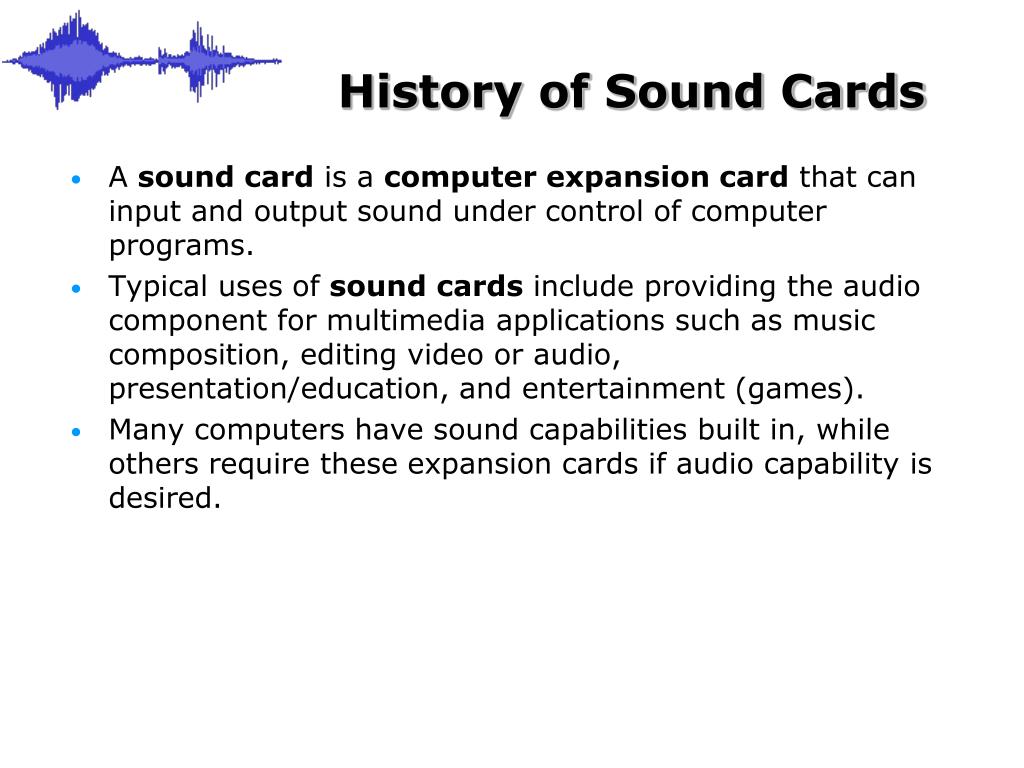 History of Sound Cards

• A sound card is a computer expansion card that can input and output sound under control of computer programs.

• Typical uses of sound cards include providing the audio component for multimedia applications such as music composition, editing video or audio, presentation/education, and entertainment (games).

• Many computers have sound capabilities built in, while others require these expansion cards if audio capability is desired.